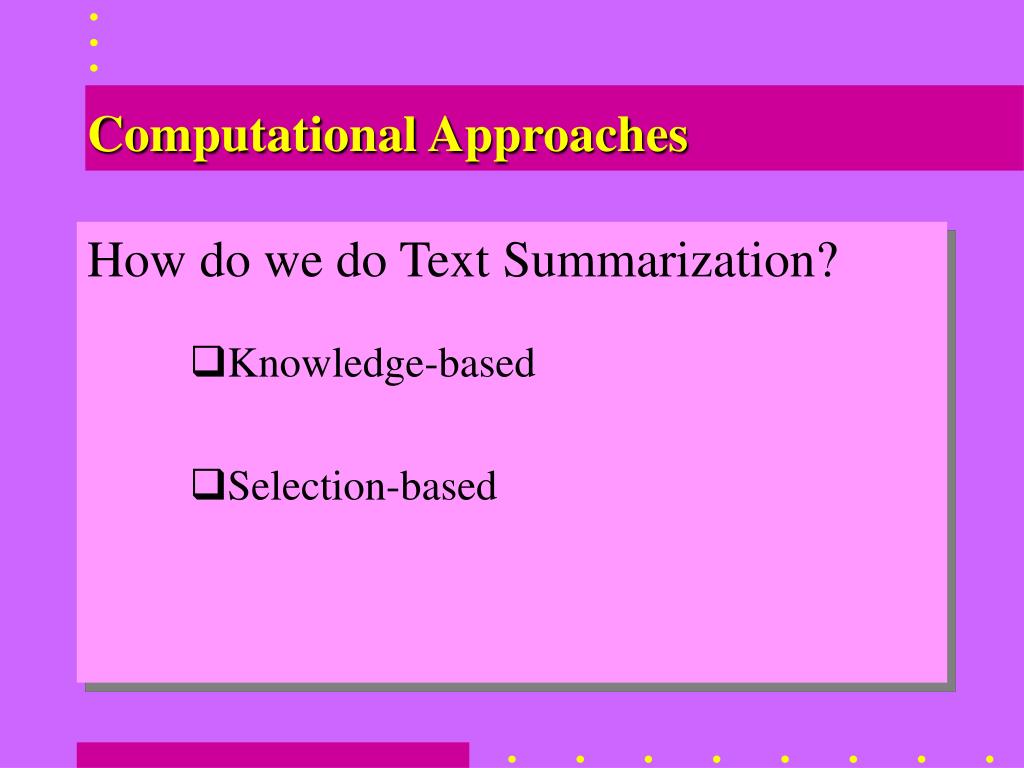 Computational Approaches

How do we do Text Summarization?

❑Knowledge-based

❑Selection-based